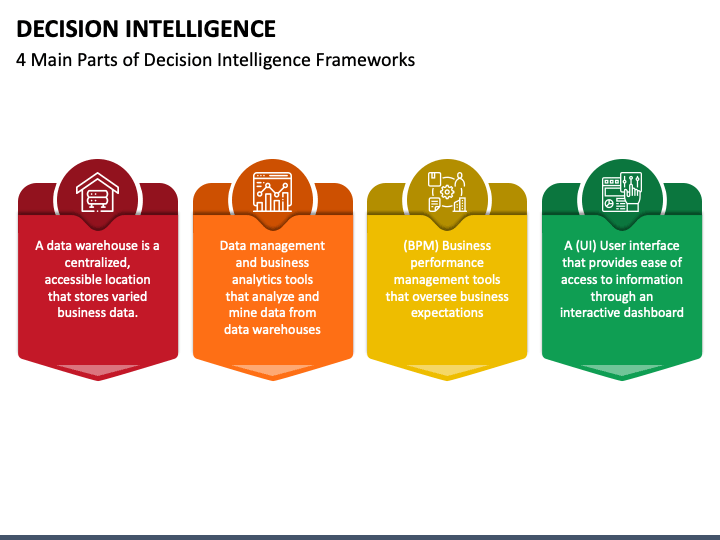 DECISION INTELLIGENCE

4 Main Parts of Decision Intelligence Frameworks

A data warehouse is a centralized, accessible location that stores varied business data.

Data management and business analytics tools that analyze and mine data from data warehouses

(BPM) Business performance management tools that oversee business expectations

A (UI) User interface that provides ease of access to information through an interactive dashboard